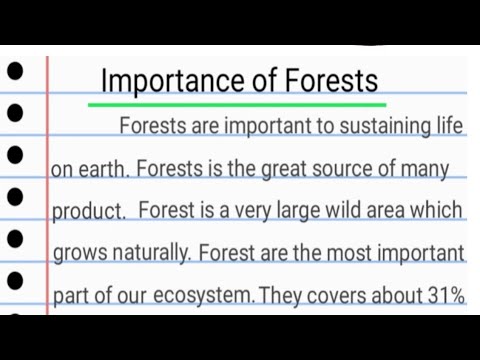 Importance of Forests

Forests are important to sustaining life on earth. Forests is the great source of many product. Forest is a very large wild area which grows naturally. Forest are the most important part of our ecosystem. They covers about 31%